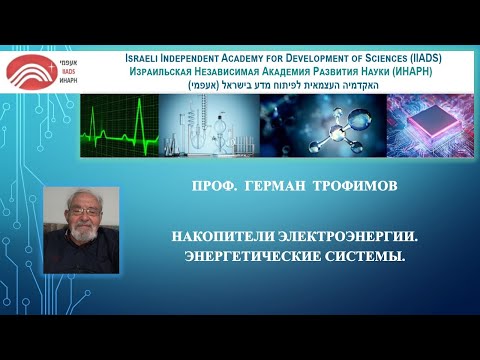 אעפמי
IIADS
ИНАРН

ISRAELI INDEPENDENT ACADEMY FOR DEVELOPMENT OF SCIENCES (IIADS)
Израильская Независимая Академия Развития Науки (ИНАРН)
האקדמיה העצמאית לפיתוח מדע בישראל (אעפמי)

ПРОФ. ГЕРМАН ТРОФИМОВ

НАКОПИТЕЛИ ЭЛЕКТРОЭНЕРГИИ.
ЭНЕРГЕТИЧЕСКИЕ СИСТЕМЫ.